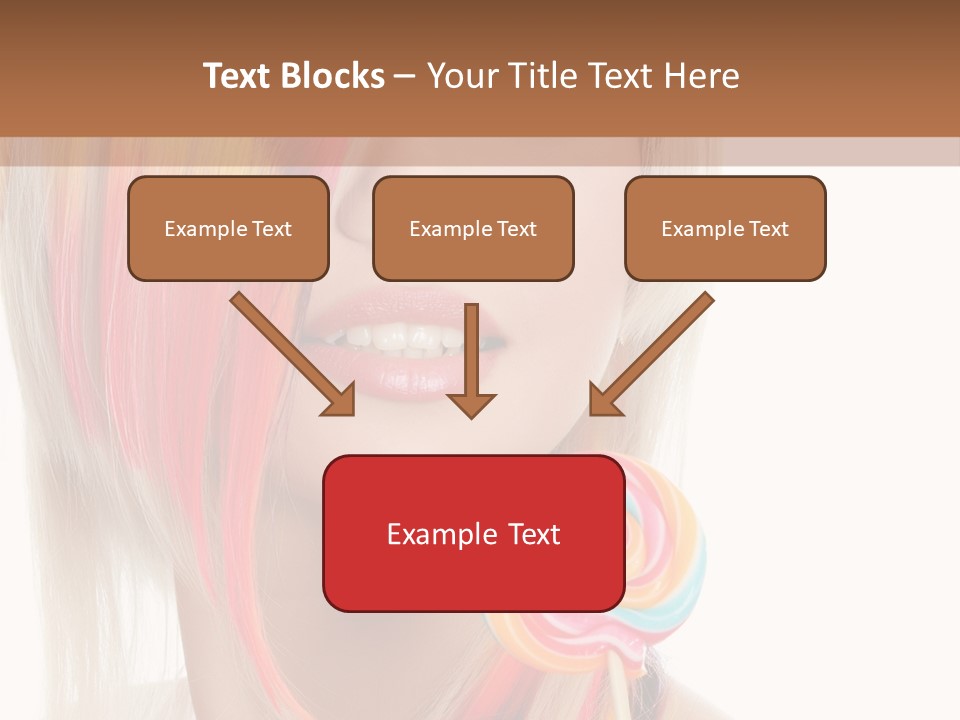 Text Blocks – Your Title Text Here

Example Text

Example Text

Example Text

Example Text